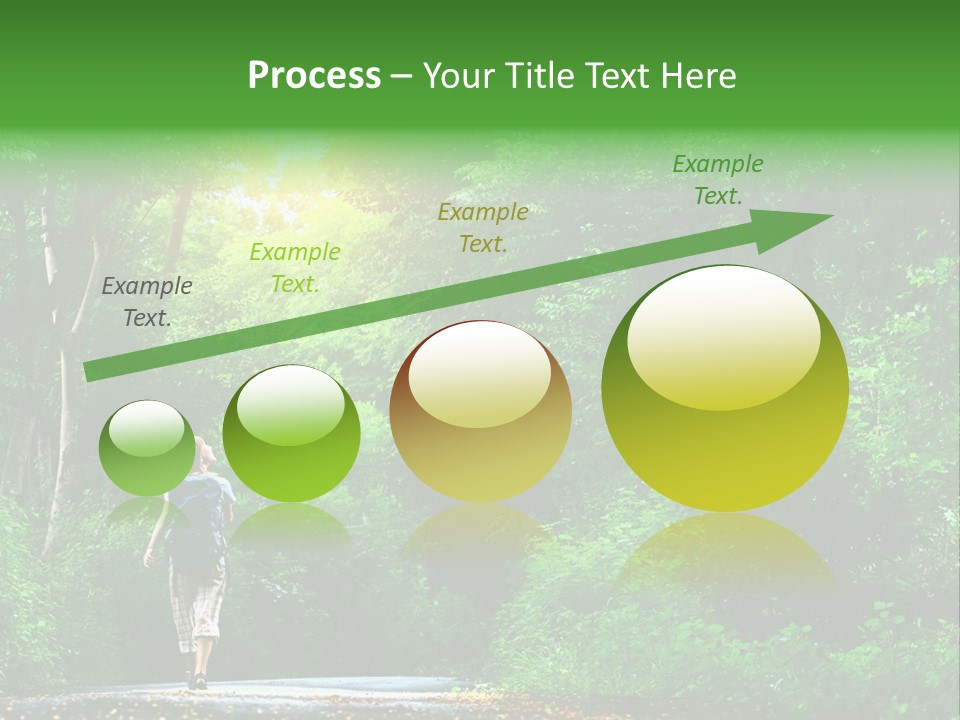 Process – Your Title Text Here

Example Text.

Example Text.

Example Text.

Example Text.